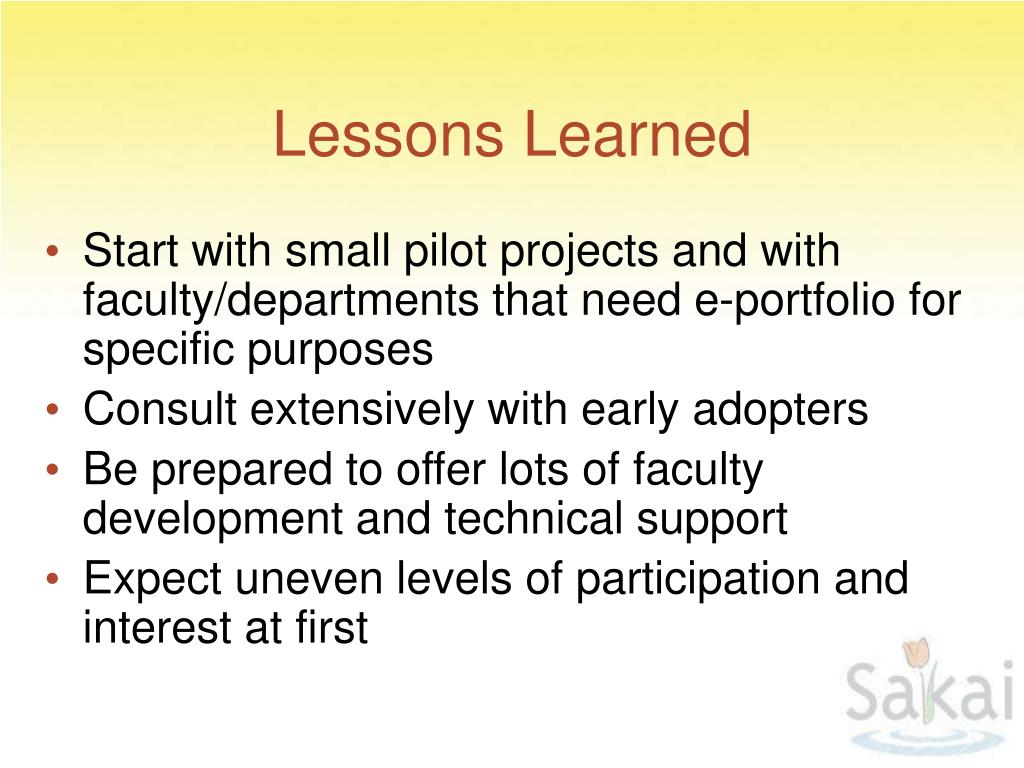 Lessons Learned

• Start with small pilot projects and with faculty/departments that need e-portfolio for specific purposes
• Consult extensively with early adopters
• Be prepared to offer lots of faculty development and technical support
• Expect uneven levels of participation and interest at first

Sakai